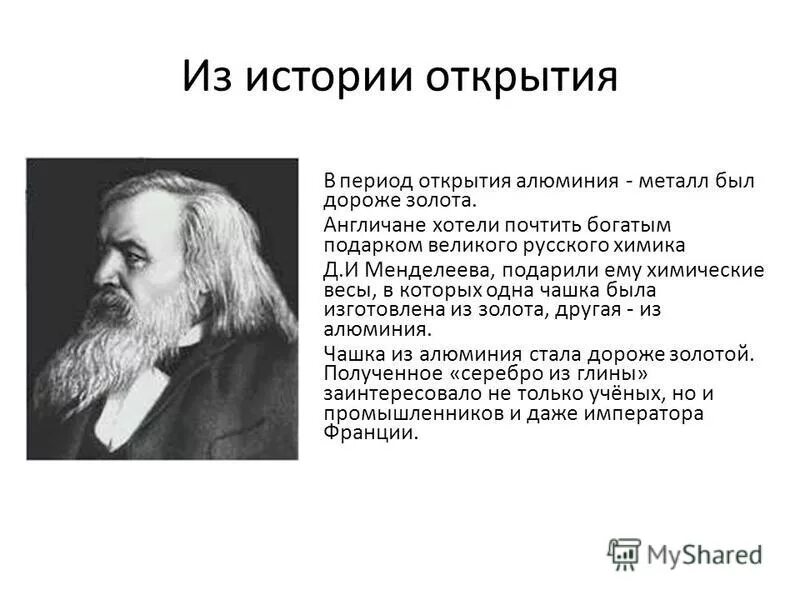 Из истории открытия

В период открытия алюминия - металл был дороже золота.

Англичане хотели почтить богатым подарком великого русского химика Д.И Менделеева, подарили ему химические весы, в которых одна чашка была изготовлена из золота, другая - из алюминия.

Чашка из алюминия стала дороже золотой. Полученное «серебро из глины» заинтересовало не только учёных, но и промышленников и даже императора Франции.

MyShared